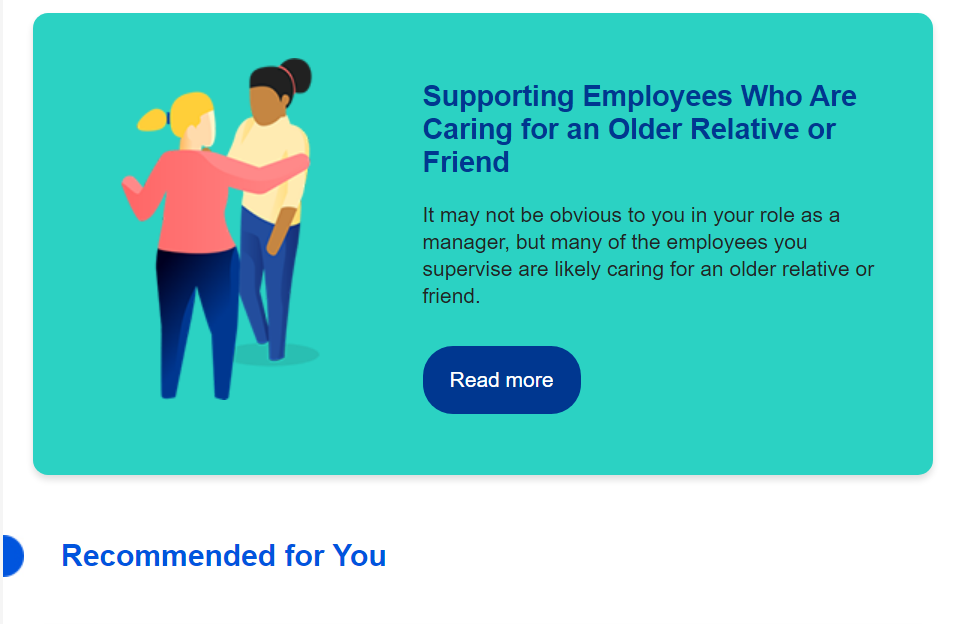 Supporting Employees Who Are Caring for an Older Relative or Friend

It may not be obvious to you in your role as a manager, but many of the employees you supervise are likely caring for an older relative or friend.

Read more

Recommended for You